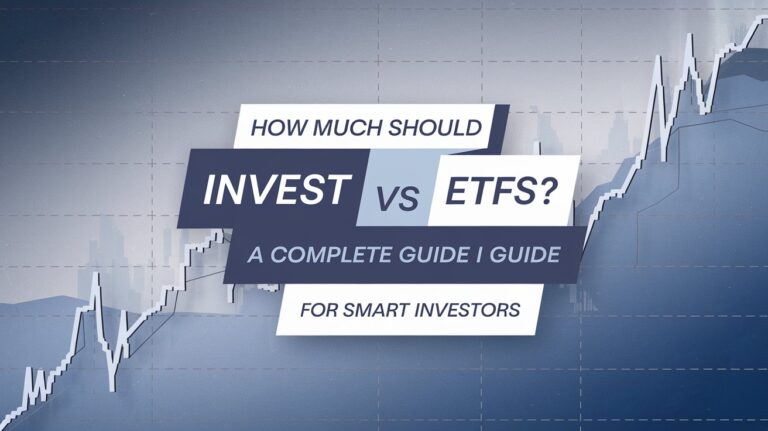 HOW MUCH SHOULD

INVEST VS ETFS?

A COMPLETE GUIDE I GUIDE

FOR SMART INVESTORS